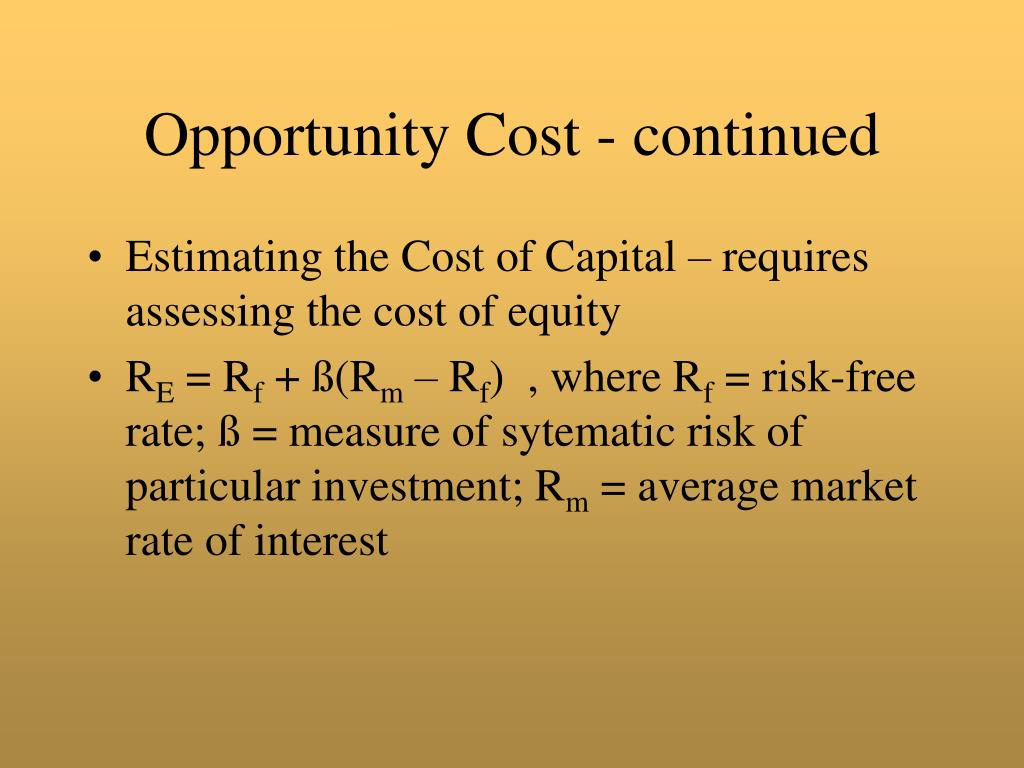 Opportunity Cost - continued

• Estimating the Cost of Capital – requires assessing the cost of equity

• $R_E = R_f + ß(R_m – R_f)$ , where $R_f$ = risk-free rate; ß = measure of sytematic risk of particular investment; $R_m$ = average market rate of interest